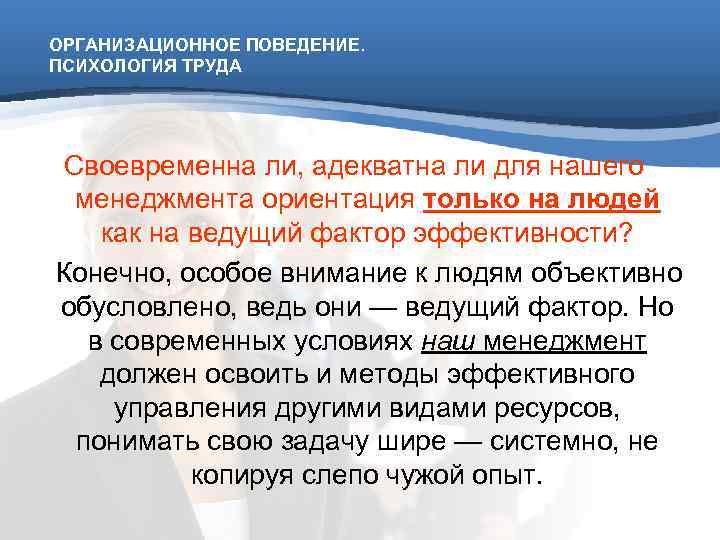 ОРГАНИЗАЦИОННОЕ ПОВЕДЕНИЕ.
ПСИХОЛОГИЯ ТРУДА

Своевременна ли, адекватна ли для нашего менеджмента ориентация только на людей как на ведущий фактор эффективности?

Конечно, особое внимание к людям объективно обусловлено, ведь они — ведущий фактор. Но в современных условиях наш менеджмент должен освоить и методы эффективного управления другими видами ресурсов, понимать свою задачу шире — системно, не копируя слепо чужой опыт.